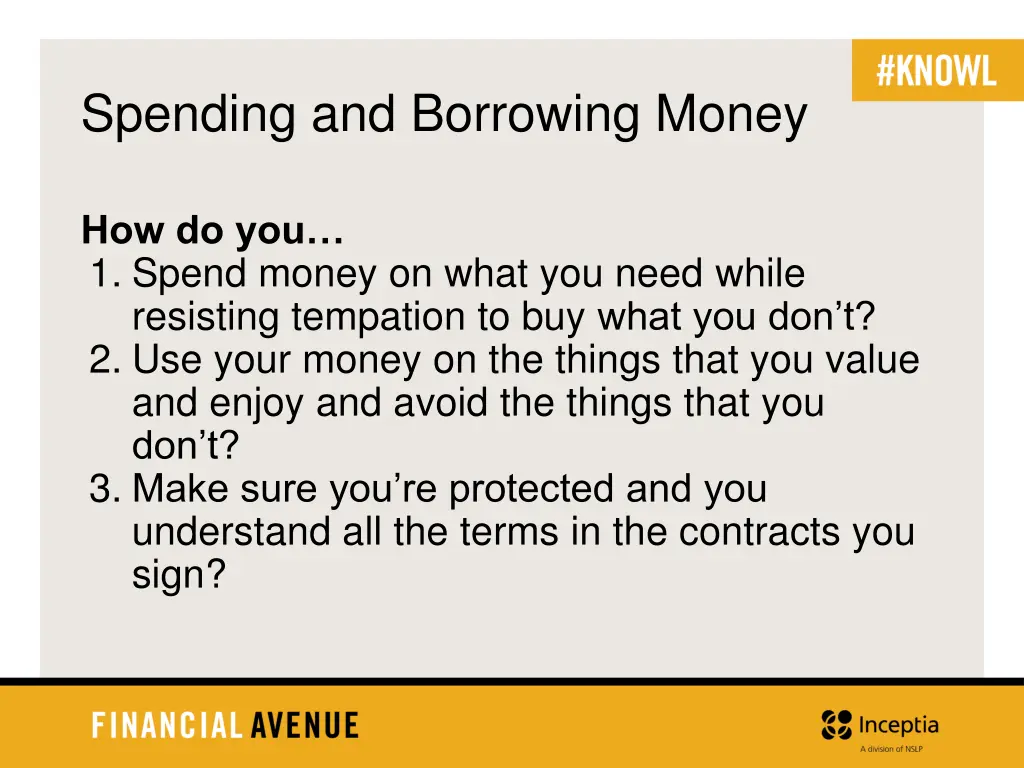 #KNOWL

Spending and Borrowing Money

How do you…

1. Spend money on what you need while resisting tempation to buy what you don't?
2. Use your money on the things that you value and enjoy and avoid the things that you don't?
3. Make sure you're protected and you understand all the terms in the contracts you sign?

FINANCIAL AVENUE

Inceptia
A division of NSLP